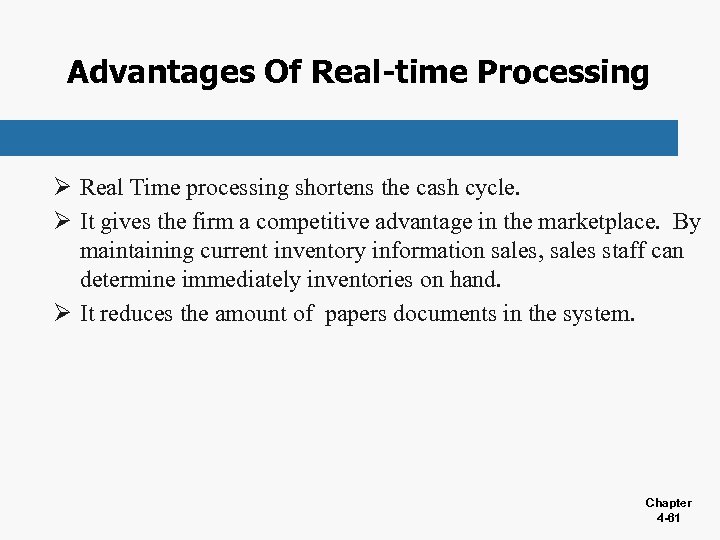 Advantages Of Real-time Processing

➢ Real Time processing shortens the cash cycle.

➢ It gives the firm a competitive advantage in the marketplace. By maintaining current inventory information sales, sales staff can determine immediately inventories on hand.

➢ It reduces the amount of papers documents in the system.

Chapter 4-61